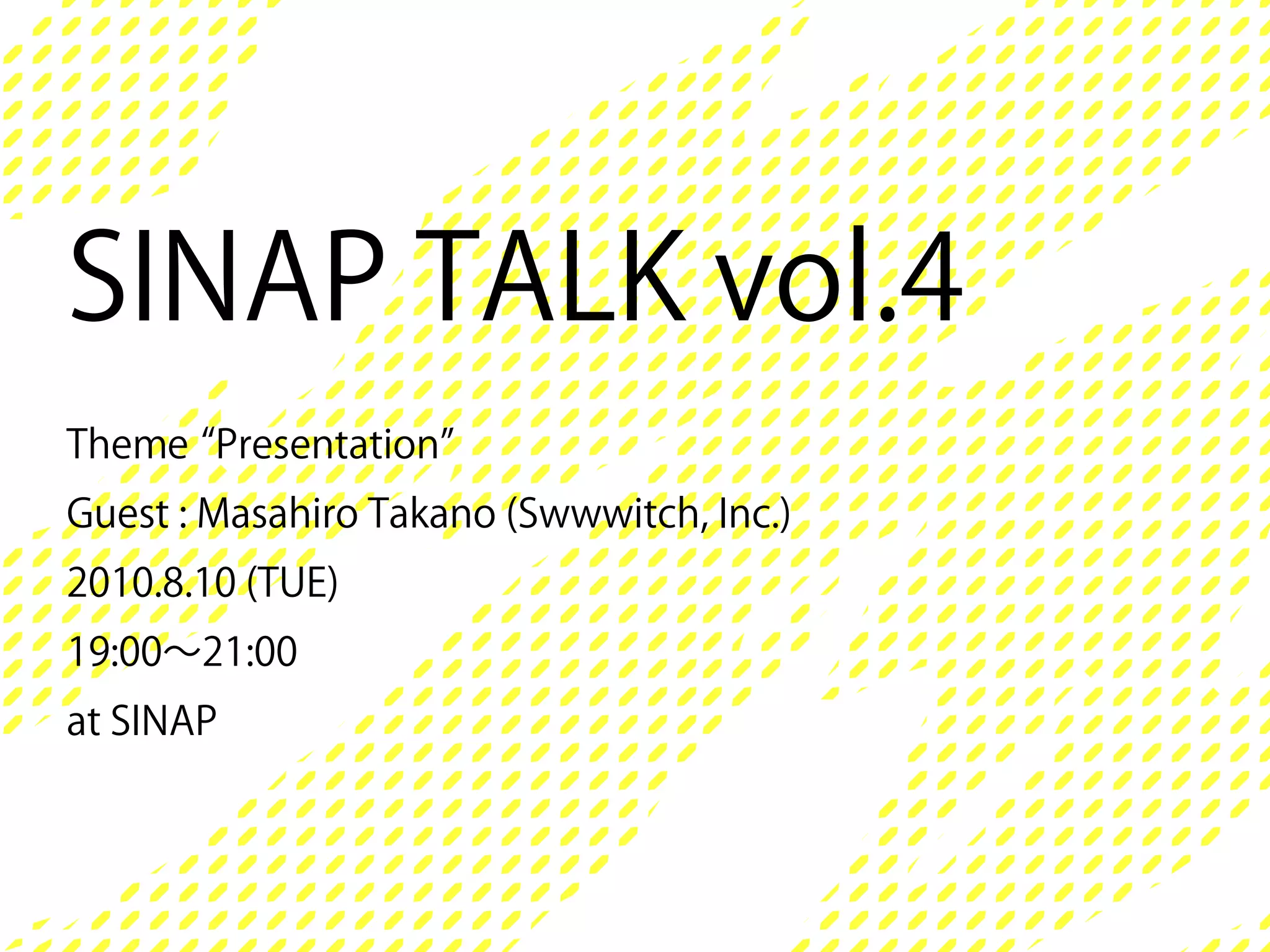 SINAP TALK vol.4

Theme “Presentation”

Guest : Masahiro Takano (Swwwitch, Inc.)

2010.8.10 (TUE)

19:00〜21:00

at SINAP